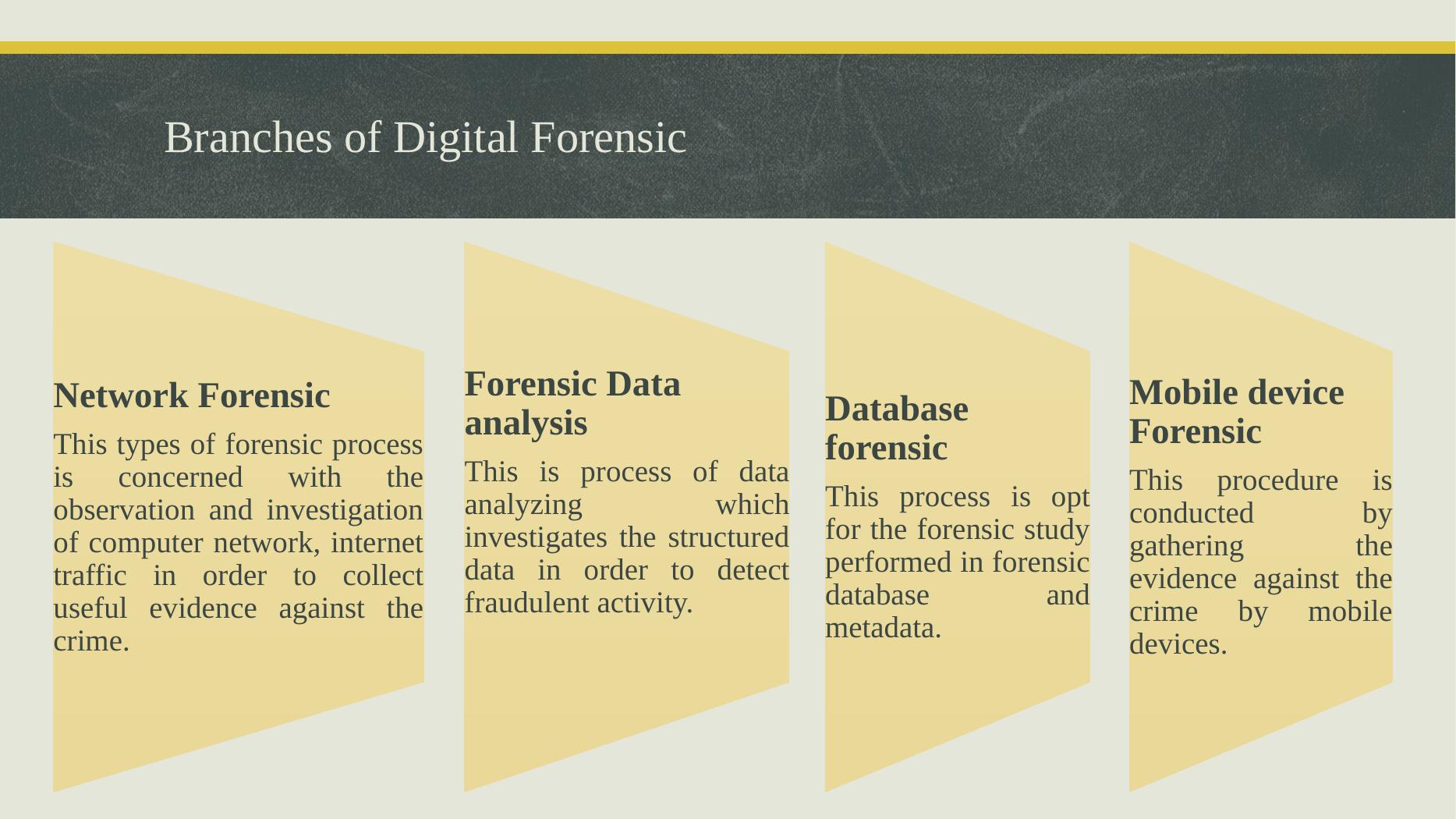 Branches of Digital Forensic

Network Forensic

This types of forensic process is concerned with the observation and investigation of computer network, internet traffic in order to collect useful evidence against the crime.

Forensic Data analysis

This is process of data analyzing which investigates the structured data in order to detect fraudulent activity.

Database forensic

This process is opt for the forensic study performed in forensic database and metadata.

Mobile device Forensic

This procedure is conducted by gathering the evidence against the crime by mobile devices.